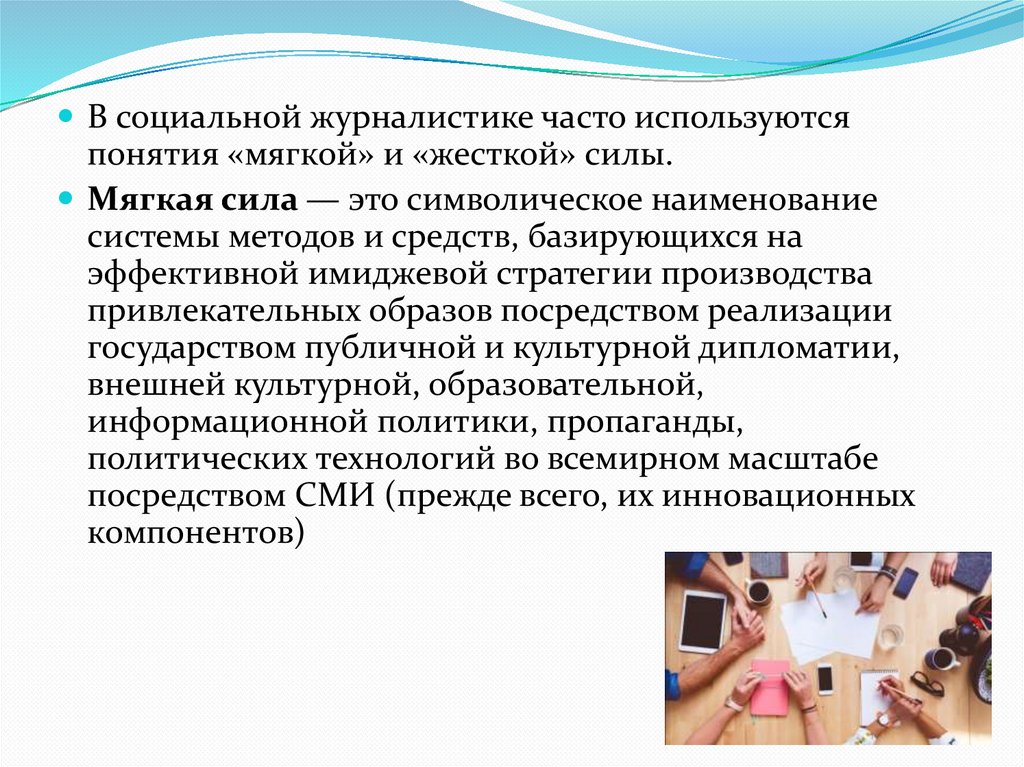 В социальной журналистике часто используются понятия «мягкой» и «жесткой» силы.

Мягкая сила — это символическое наименование системы методов и средств, базирующихся на эффективной имиджевой стратегии производства привлекательных образов посредством реализации государством публичной и культурной дипломатии, внешней культурной, образовательной, информационной политики, пропаганды, политических технологий во всемирном масштабе посредством СМИ (прежде всего, их инновационных компонентов)